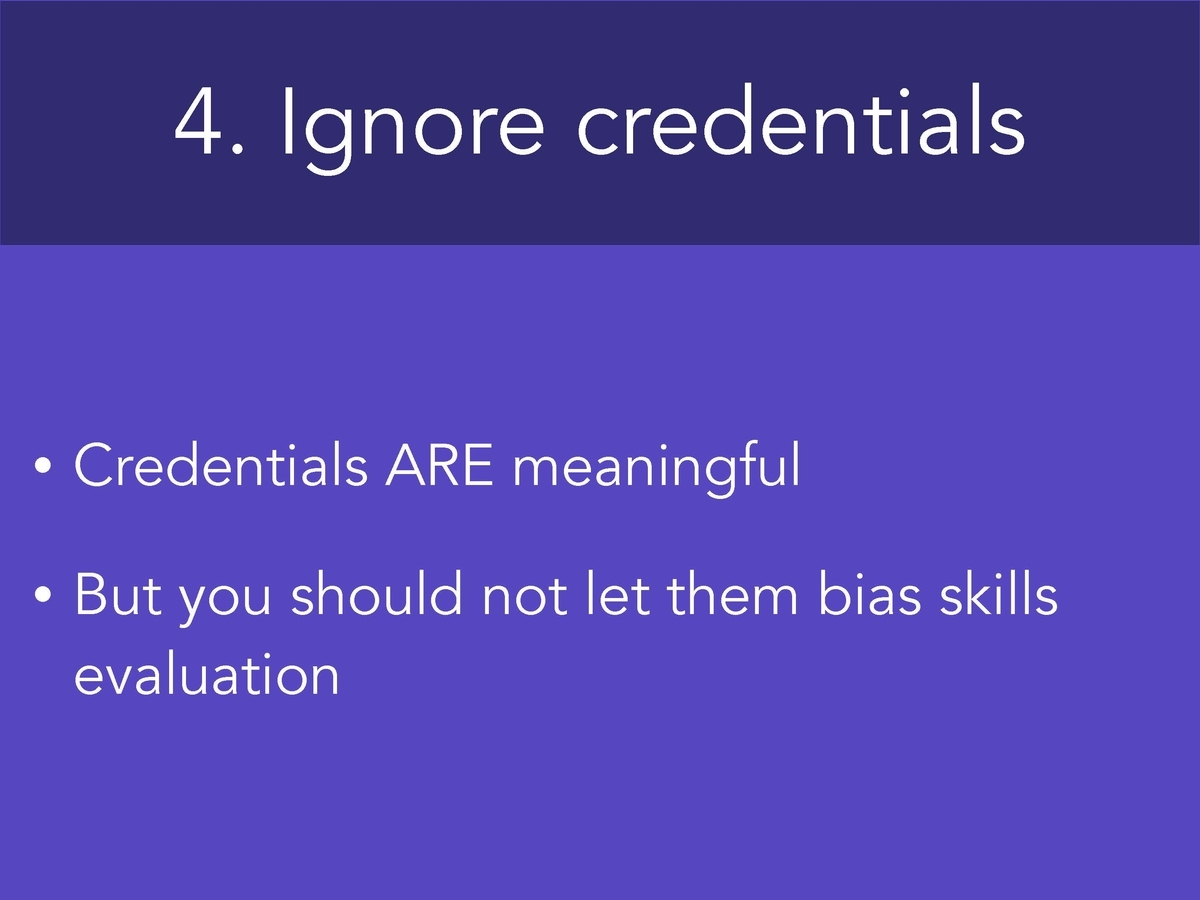 4. Ignore credentials

• Credentials ARE meaningful

• But you should not let them bias skills evaluation